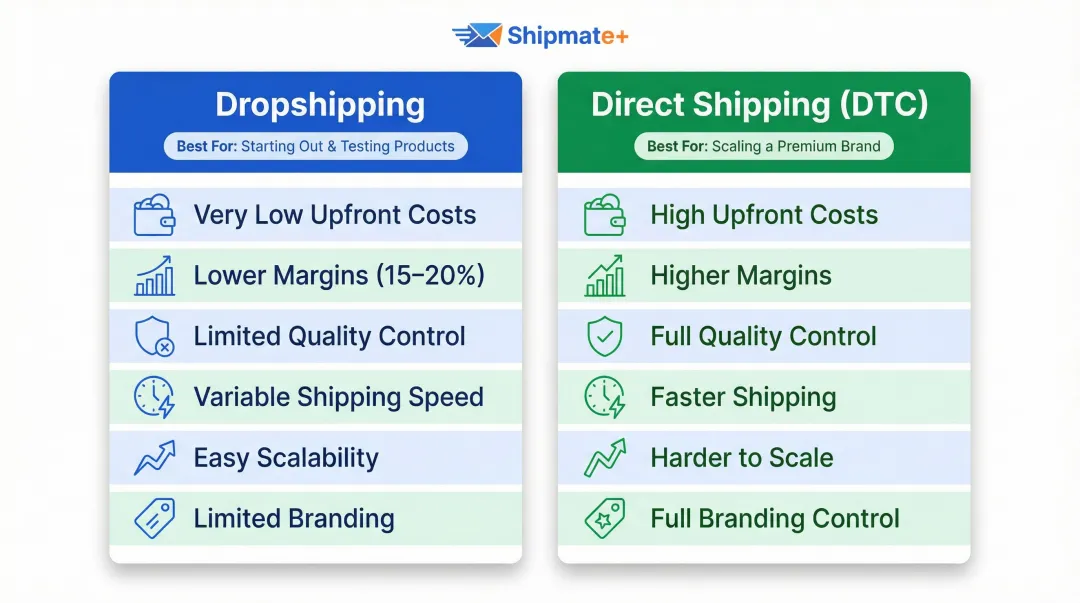 Shipmate+

Dropshipping

Best For: Starting Out & Testing Products

Very Low Upfront Costs

Lower Margins (15–20%)

Limited Quality Control

Variable Shipping Speed

Easy Scalability

Limited Branding

Direct Shipping (DTC)

Best For: Scaling a Premium Brand

High Upfront Costs

Higher Margins

Full Quality Control

Faster Shipping

Harder to Scale

Full Branding Control